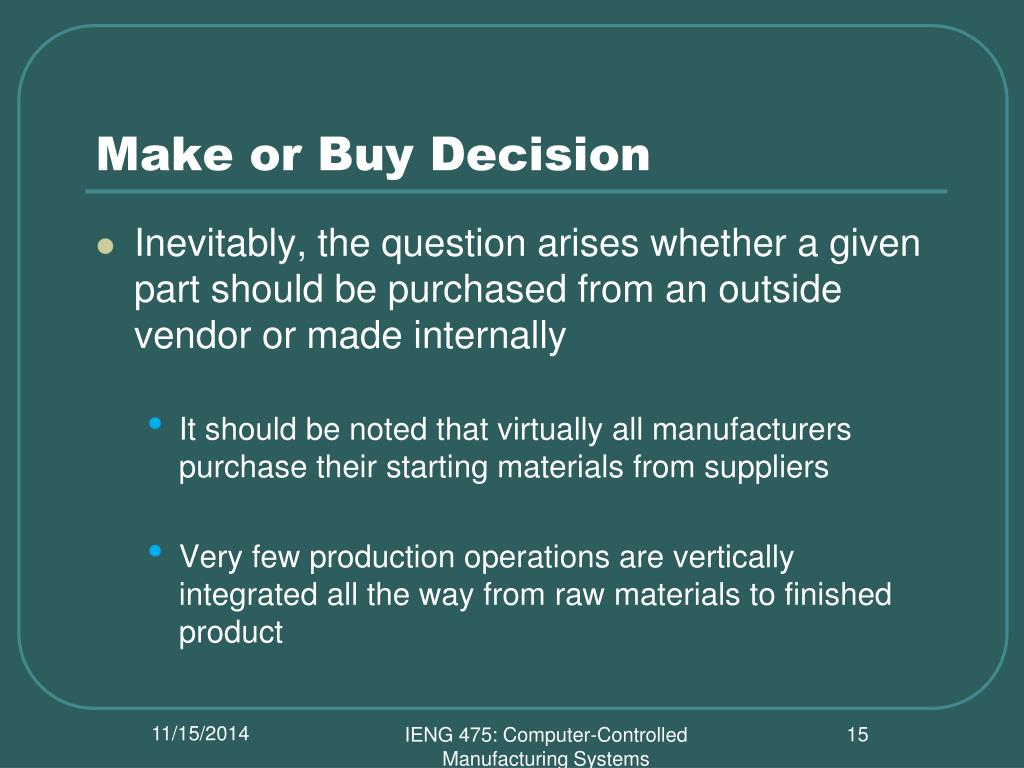 Make or Buy Decision

Inevitably, the question arises whether a given part should be purchased from an outside vendor or made internally

It should be noted that virtually all manufacturers purchase their starting materials from suppliers

Very few production operations are vertically integrated all the way from raw materials to finished product

11/15/2014

IENG 475: Computer-Controlled Manufacturing Systems

15